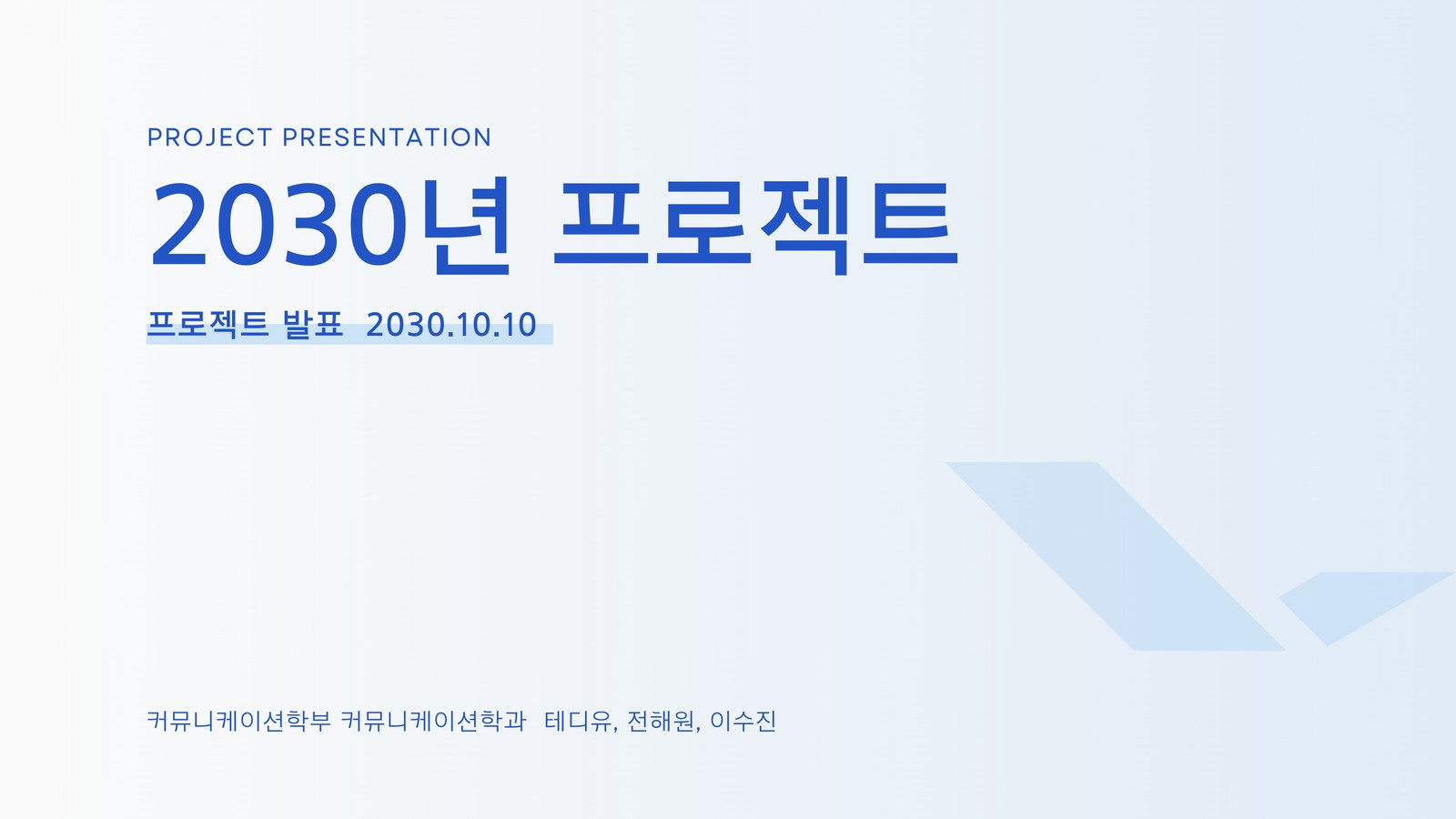 PROJECT PRESENTATION

2030년 프로젝트

프로젝트 발표 2030.10.10

커뮤니케이션학부 커뮤니케이션학과 테디유, 전해원, 이수진